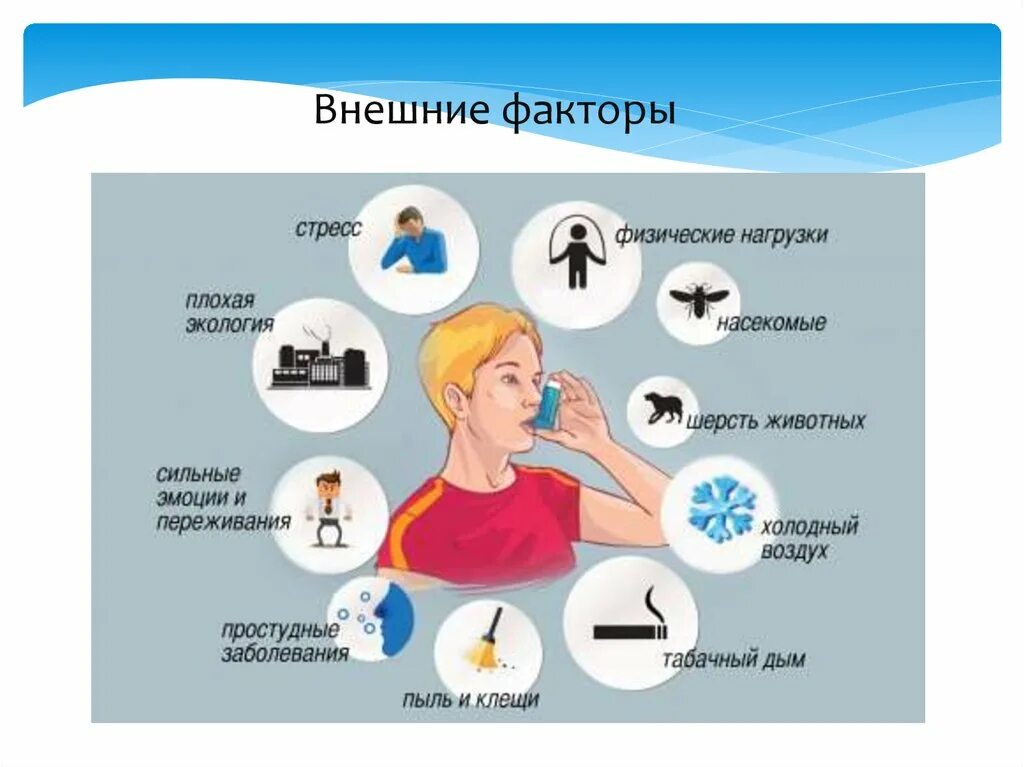 Внешние факторы

стресс

физические нагрузки

плохая экология

насекомые

шерсть животных

сильные эмоции и переживания

холодный воздух

простудные заболевания

табачный дым

пыль и клещи